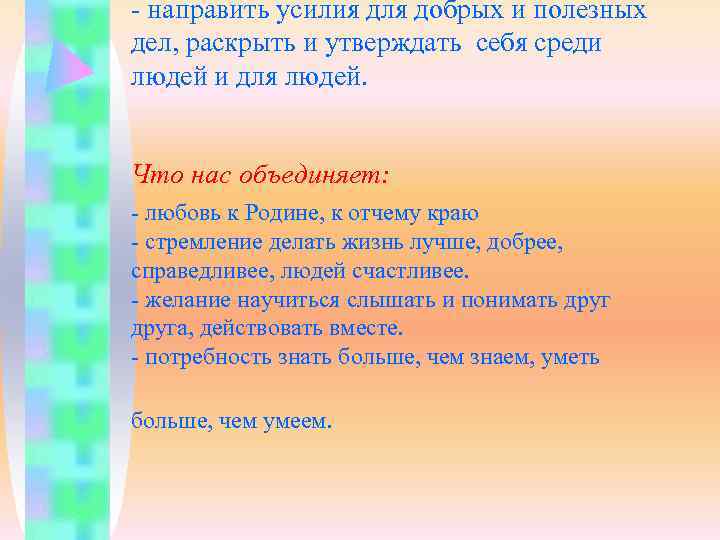 - направить усилия для добрых и полезных дел, раскрыть и утверждать себя среди людей и для людей.

Что нас объединяет:

- любовь к Родине, к отчему краю
- стремление делать жизнь лучше, добрее, справедливее, людей счастливее.
- желание научиться слышать и понимать друг друга, действовать вместе.
- потребность знать больше, чем знаем, уметь

больше, чем умеем.